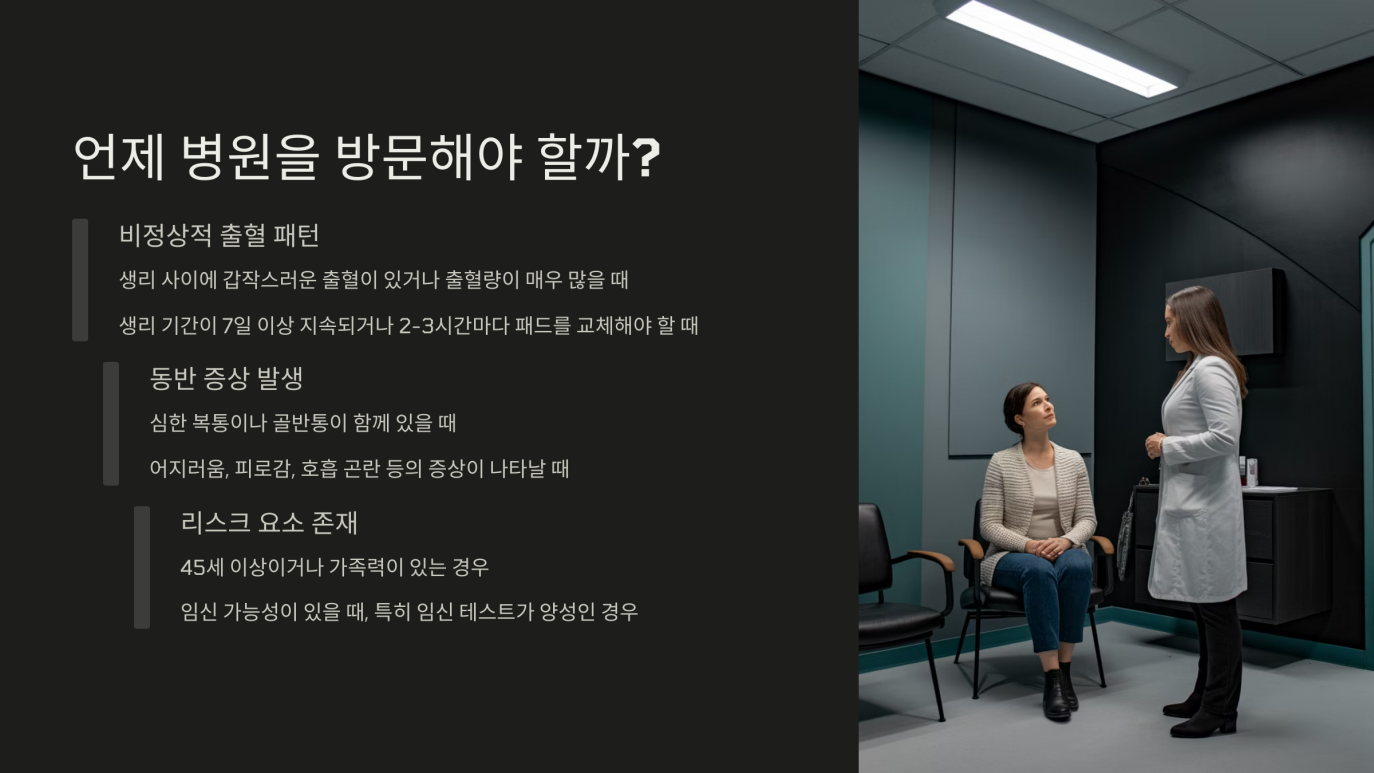 언제 병원을 방문해야 할까?

비정상적 출혈 패턴

생리 사이에 갑작스러운 출혈이 있거나 출혈량이 매우 많을 때

생리 기간이 7일 이상 지속되거나 2-3시간마다 패드를 교체해야 할 때

동반 증상 발생

심한 복통이나 골반통이 함께 있을 때

어지러움, 피로감, 호흡 곤란 등의 증상이 나타날 때

리스크 요소 존재

45세 이상이거나 가족력이 있는 경우

임신 가능성이 있을 때, 특히 임신 테스트가 양성인 경우